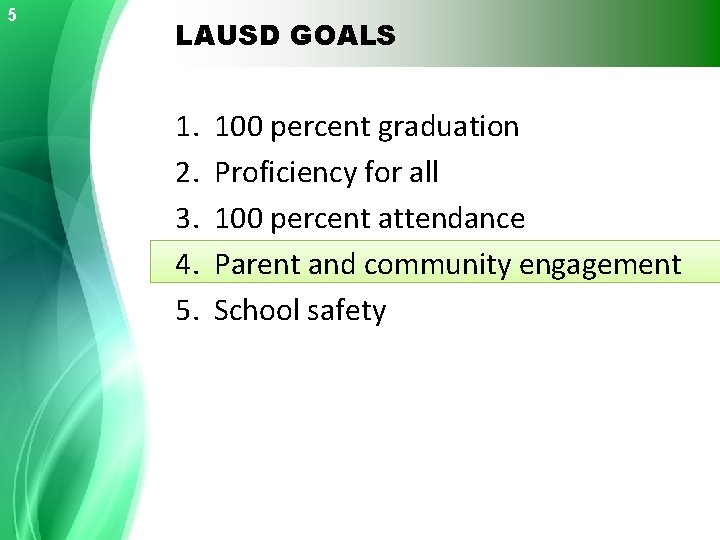 5

LAUSD GOALS

1. 100 percent graduation
2. Proficiency for all
3. 100 percent attendance
4. Parent and community engagement
5. School safety